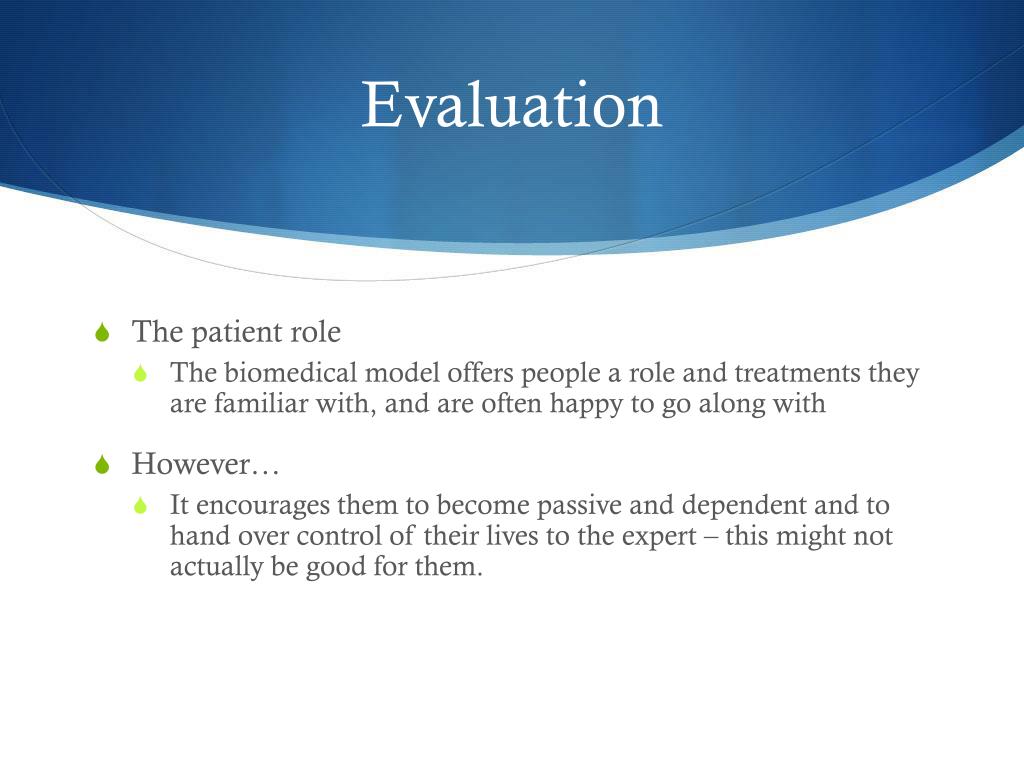 Evaluation

The patient role

The biomedical model offers people a role and treatments they are familiar with, and are often happy to go along with

However…

It encourages them to become passive and dependent and to hand over control of their lives to the expert – this might not actually be good for them.